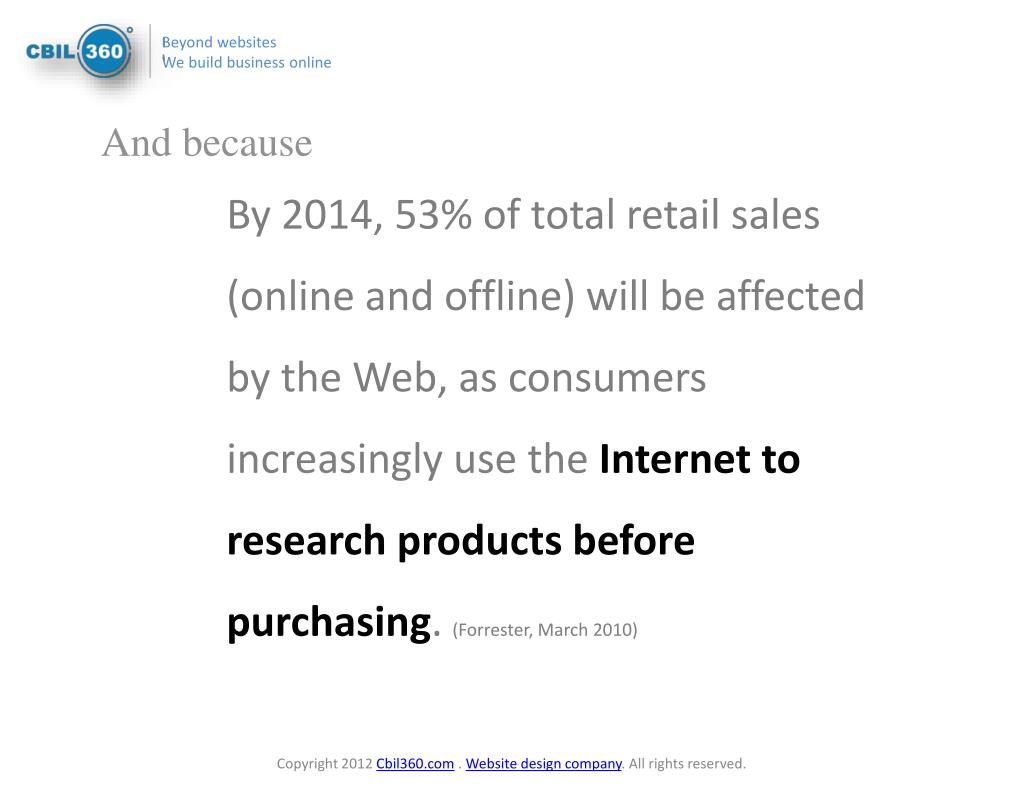 CBIL 360°

Beyond websites
We build business online

And because

By 2014, 53% of total retail sales (online and offline) will be affected by the Web, as consumers increasingly use the Internet to research products before purchasing. (Forrester, March 2010)

Copyright 2012 Cbil360.com . Website design company. All rights reserved.